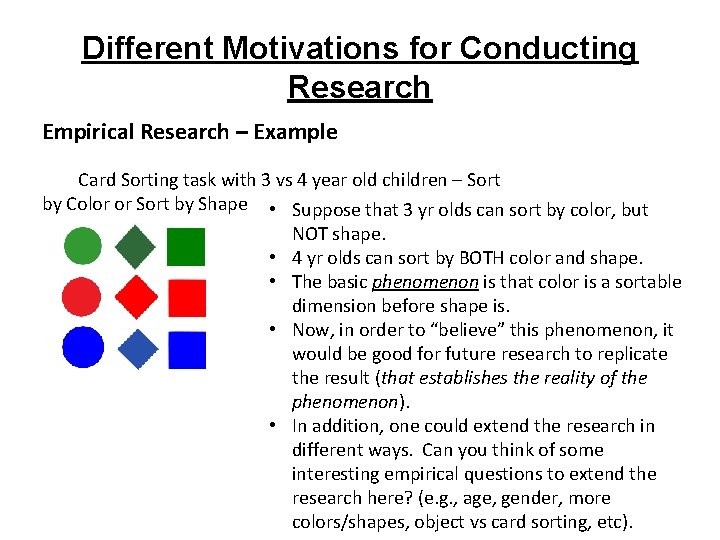 Different Motivations for Conducting Research

Empirical Research – Example

Card Sorting task with 3 vs 4 year old children – Sort by Color or Sort by Shape

• Suppose that 3 yr olds can sort by color, but NOT shape.
• 4 yr olds can sort by BOTH color and shape.
• The basic phenomenon is that color is a sortable dimension before shape is.
• Now, in order to "believe" this phenomenon, it would be good for future research to replicate the result (that establishes the reality of the phenomenon).
• In addition, one could extend the research in different ways. Can you think of some interesting empirical questions to extend the research here? (e.g., age, gender, more colors/shapes, object vs card sorting, etc).